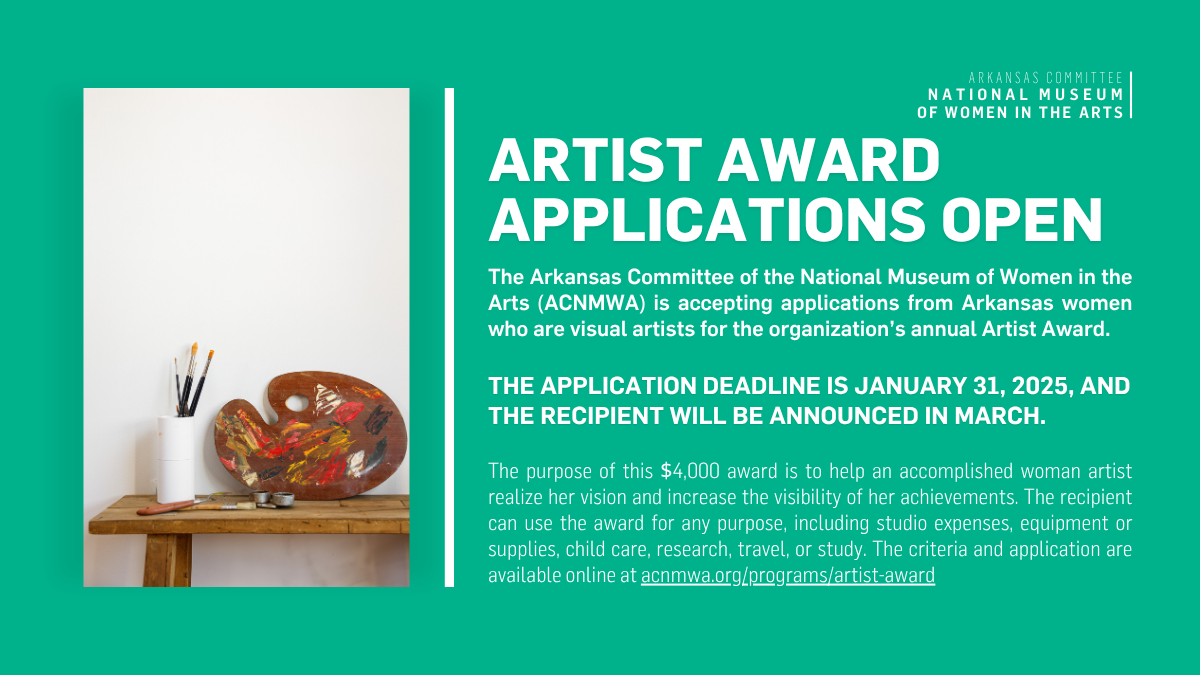 ARKANSAS COMMITTEE
NATIONAL MUSEUM
OF WOMEN IN THE ARTS

ARTIST AWARD APPLICATIONS OPEN

The Arkansas Committee of the National Museum of Women in the Arts (ACNMWA) is accepting applications from Arkansas women who are visual artists for the organization's annual Artist Award.

THE APPLICATION DEADLINE IS JANUARY 31, 2025, AND THE RECIPIENT WILL BE ANNOUNCED IN MARCH.

The purpose of this $4,000 award is to help an accomplished woman artist realize her vision and increase the visibility of her achievements. The recipient can use the award for any purpose, including studio expenses, equipment or supplies, child care, research, travel, or study. The criteria and application are available online at acnmwa.org/programs/artist-award